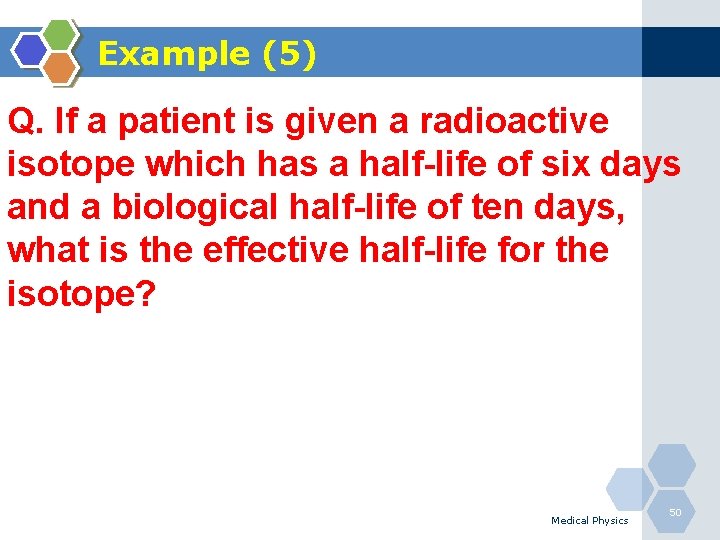 Example (5)

Q. If a patient is given a radioactive isotope which has a half-life of six days and a biological half-life of ten days, what is the effective half-life for the isotope?

Medical Physics

50